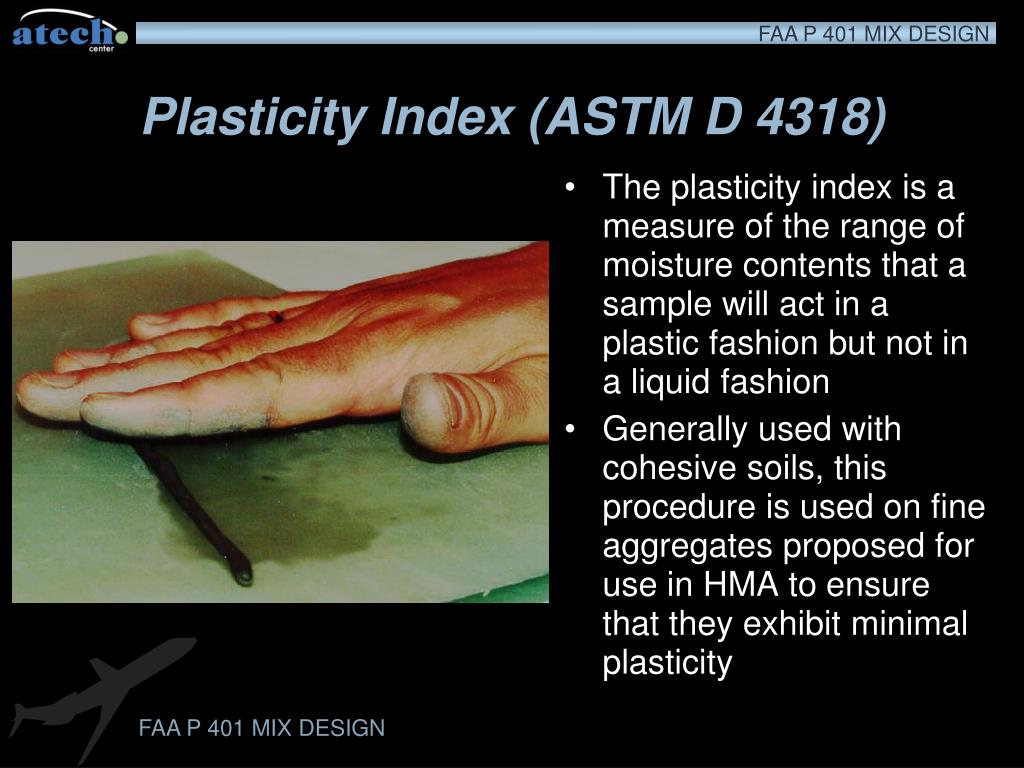 atech center

FAA P 401 MIX DESIGN

Plasticity Index (ASTM D 4318)

• The plasticity index is a measure of the range of moisture contents that a sample will act in a plastic fashion but not in a liquid fashion
• Generally used with cohesive soils, this procedure is used on fine aggregates proposed for use in HMA to ensure that they exhibit minimal plasticity

FAA P 401 MIX DESIGN